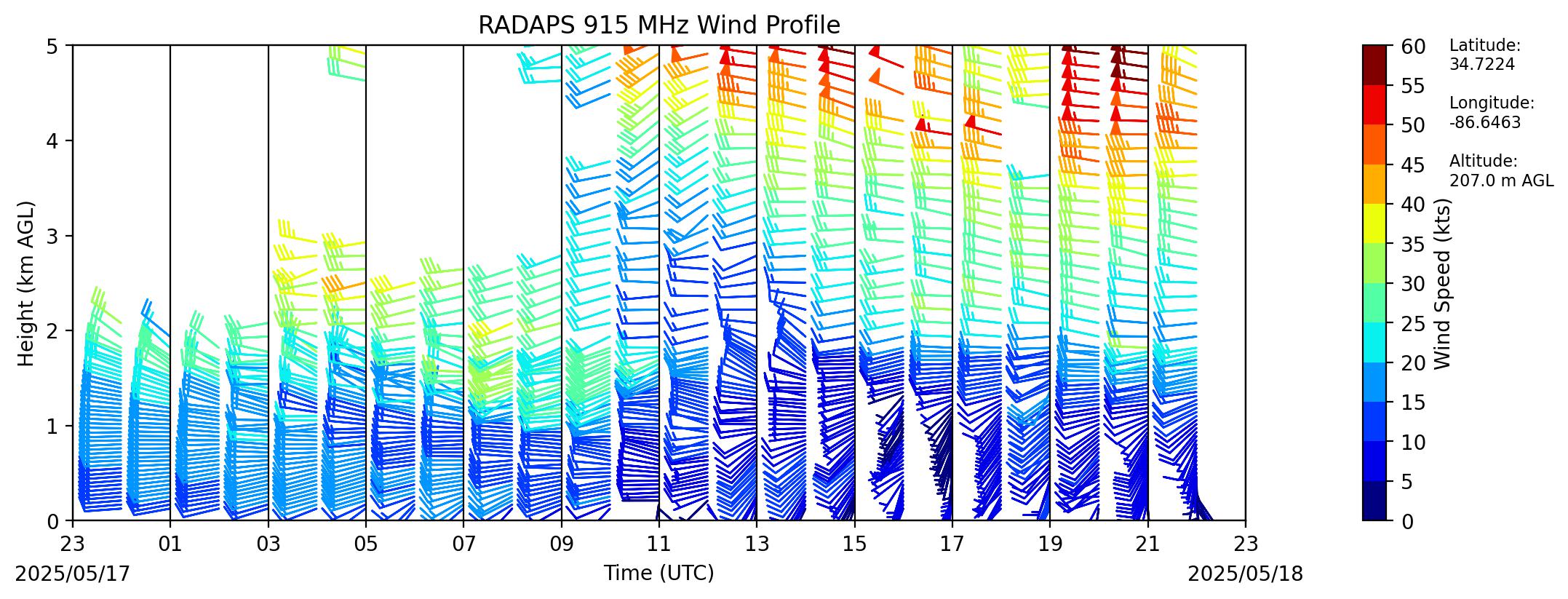 RADAPS 915 MHz Wind Profile

Height (km AGL)

5
4
3
2
1
0

23
01
03
05
07
09
11
13
15
17
19
21
23

2025/05/17

Time (UTC)

2025/05/18

60
55
50
45
40
35
30
25
20
15
10
5
0

Wind Speed (kts)

Latitude:
34.7224

Longitude:
-86.6463

Altitude:
207.0 m AGL